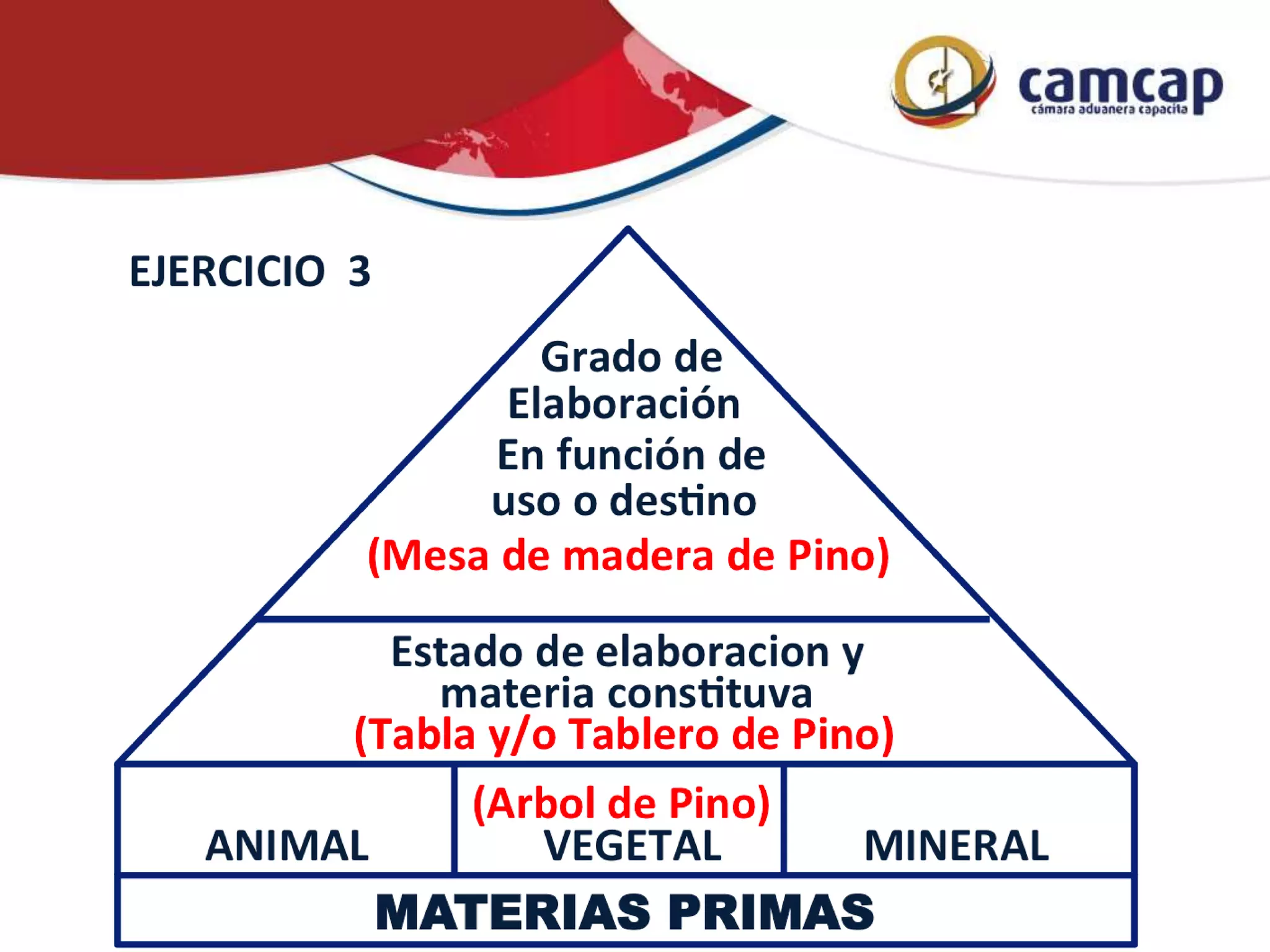 camcap
cámara aduanera capacita

EJERCICIO 3

Grado de Elaboración
En función de uso o destino
(Mesa de madera de Pino)

Estado de elaboracion y materia constituva
(Tabla y/o Tablero de Pino)

ANIMAL

(Arbol de Pino)
VEGETAL

MINERAL

MATERIAS PRIMAS